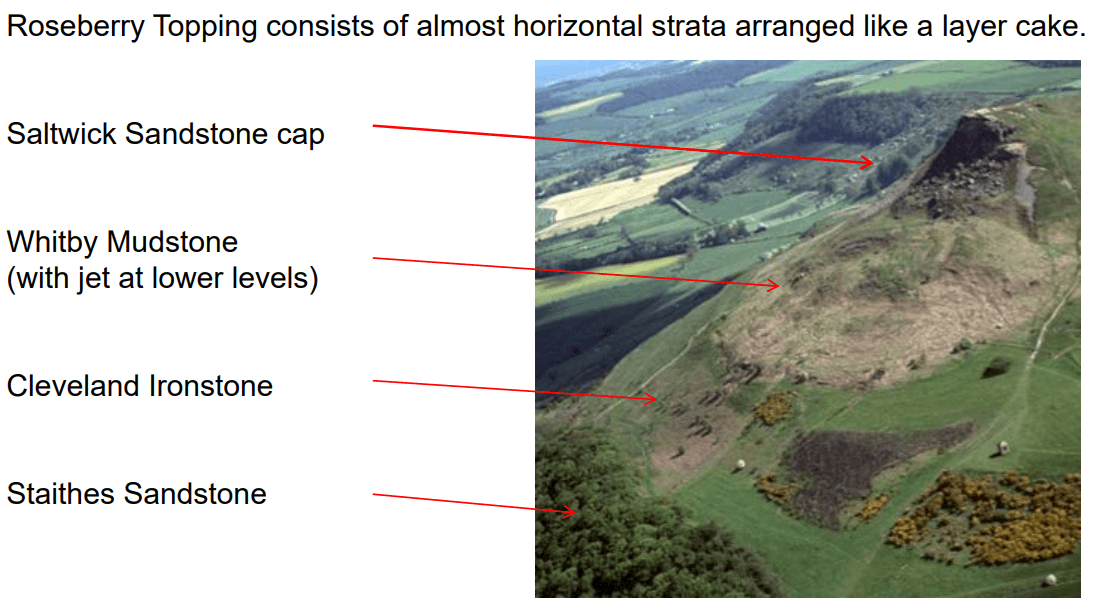 Roseberry Topping consists of almost horizontal strata arranged like a layer cake.

Saltwick Sandstone cap

Whitby Mudstone
(with jet at lower levels)

Cleveland Ironstone

Staithes Sandstone